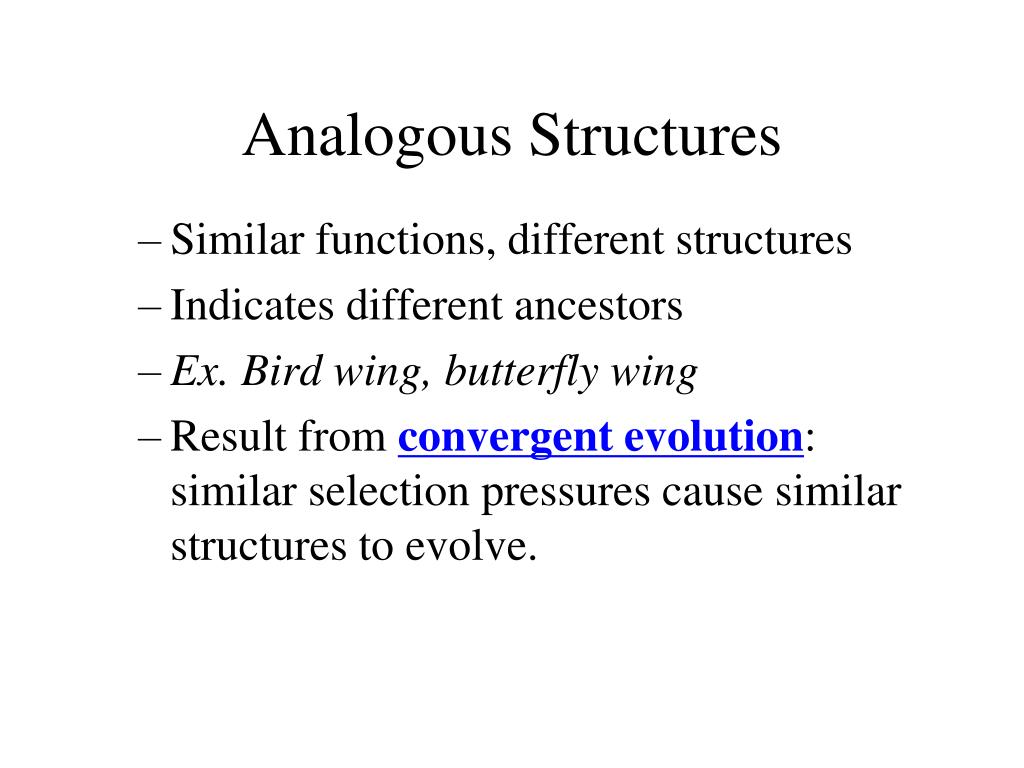 Analogous Structures

– Similar functions, different structures
– Indicates different ancestors
– Ex. Bird wing, butterfly wing
– Result from convergent evolution: similar selection pressures cause similar structures to evolve.